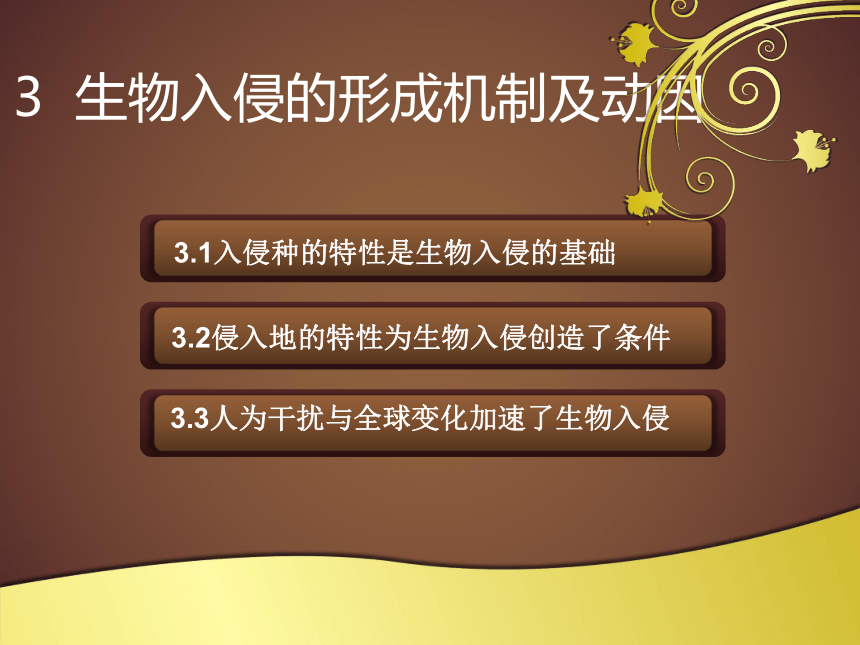 3 生物入侵的形成机制及动因

3.1入侵种的特性是生物入侵的基础

3.2侵入地的特性为生物入侵创造了条件

3.3人为干扰与全球变化加速了生物入侵